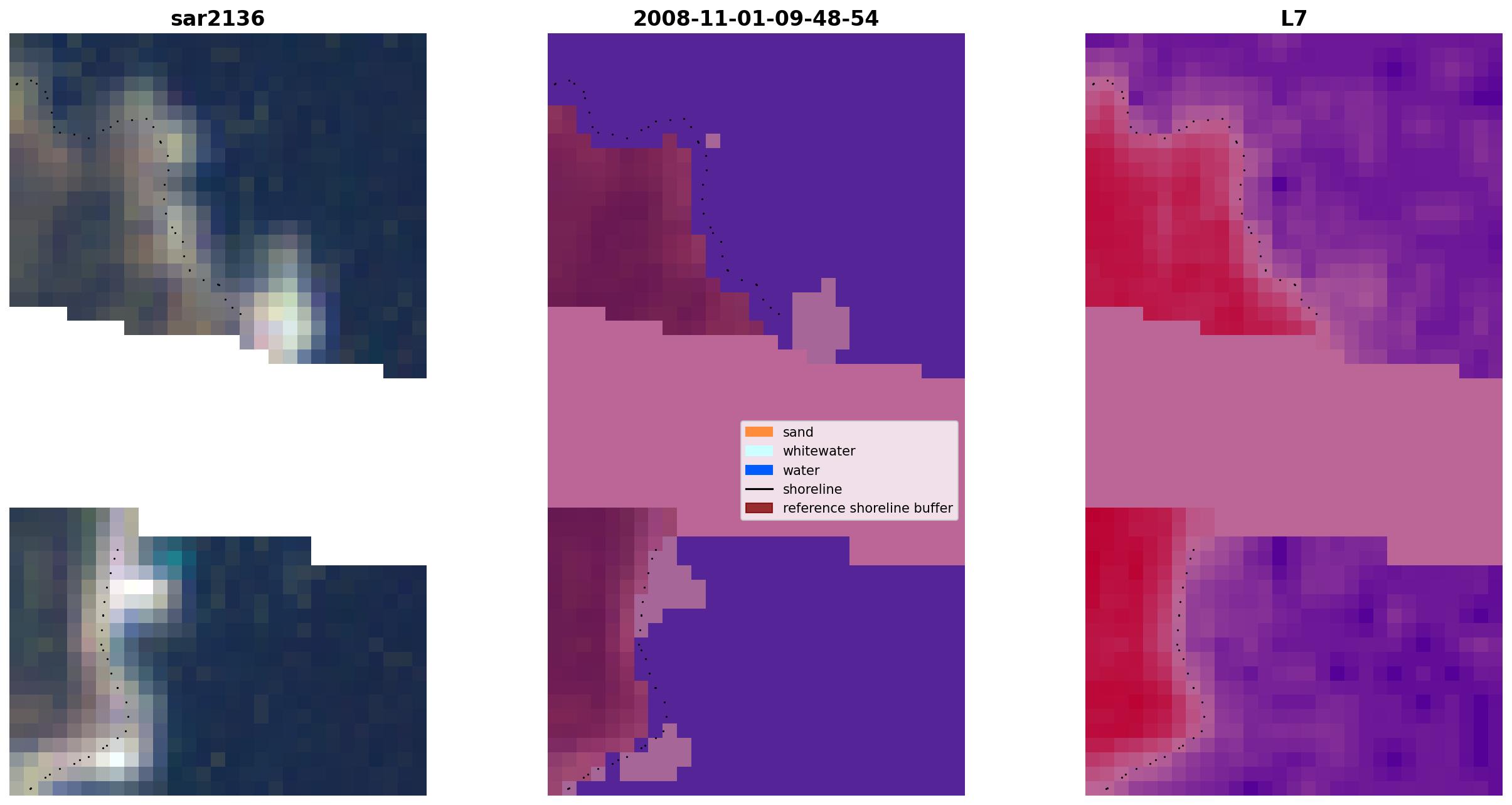 sar2136

2008-11-01-09-48-54

L7

sand
whitewater
water
shoreline
reference shoreline buffer